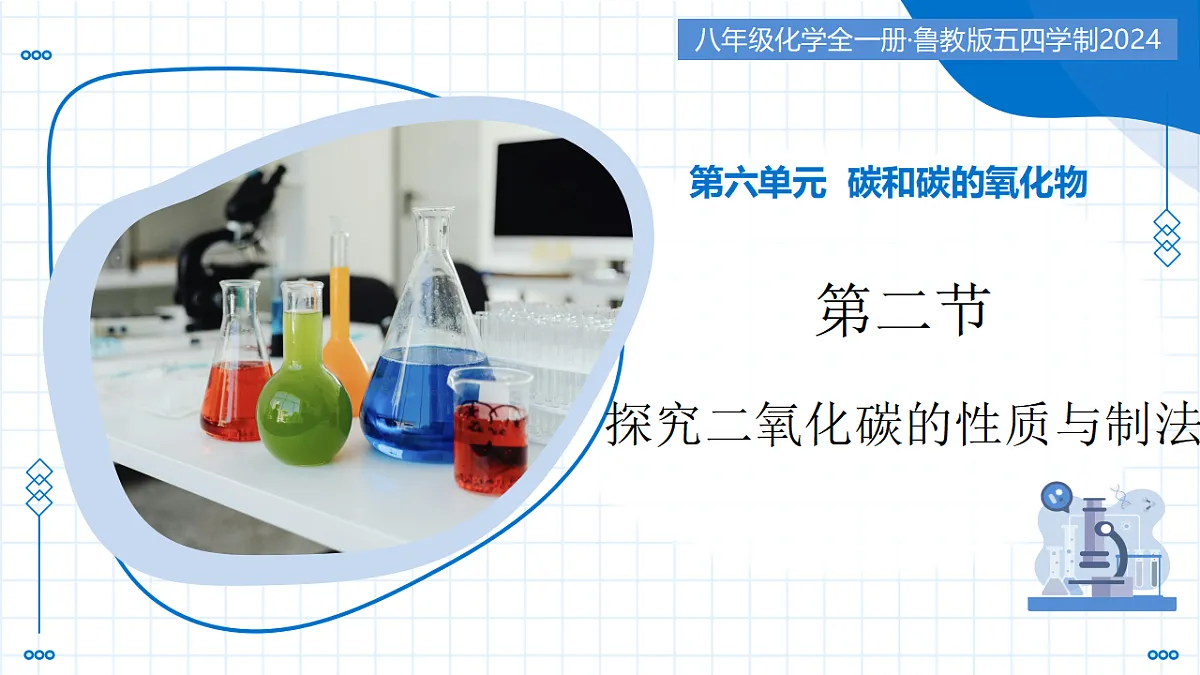 八年级化学全一册·鲁教版五四学制2024

第六单元 碳和碳的氧化物

第二节

探究二氧化碳的性质与制法